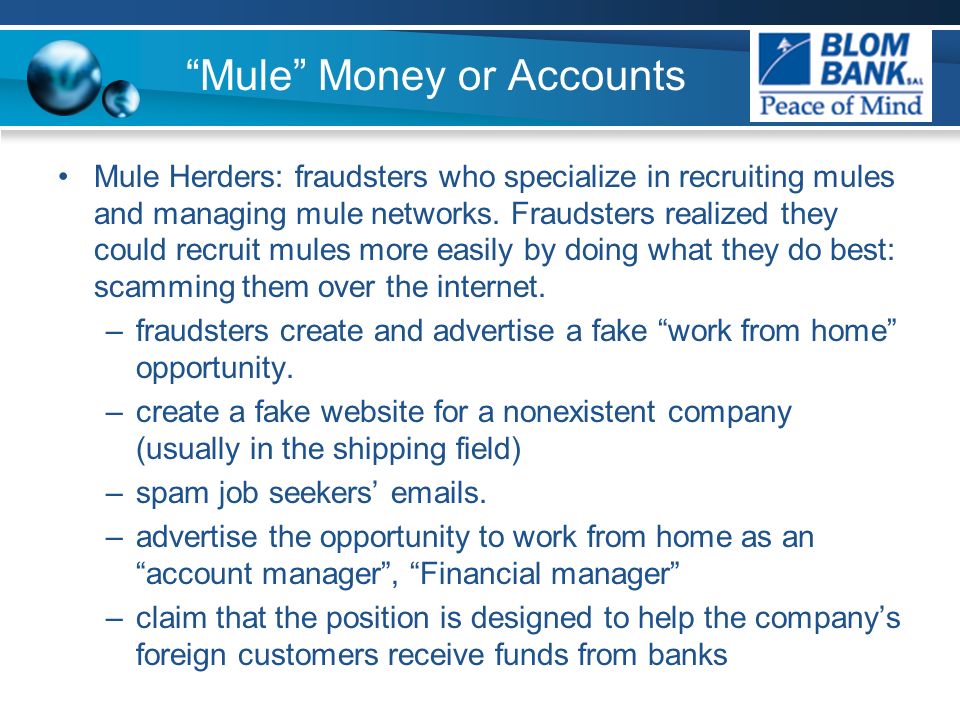 “Mule” Money or Accounts

BLOM BANK S.A.L
Peace of Mind

• Mule Herders: fraudsters who specialize in recruiting mules and managing mule networks. Fraudsters realized they could recruit mules more easily by doing what they do best: scamming them over the internet.
– fraudsters create and advertise a fake “work from home” opportunity.
– create a fake website for a nonexistent company (usually in the shipping field)
– spam job seekers’ emails.
– advertise the opportunity to work from home as an “account manager”, “Financial manager”
– claim that the position is designed to help the company’s foreign customers receive funds from banks